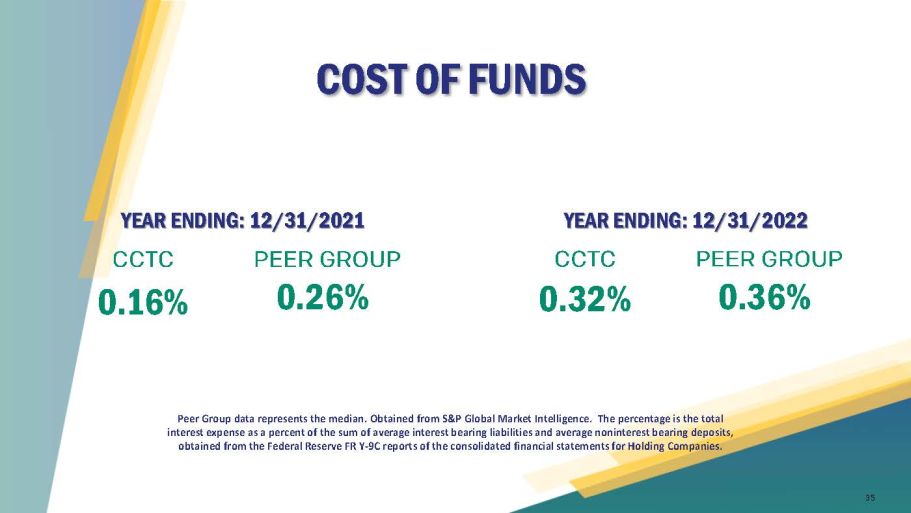 COST OF FUNDS

YEAR ENDING: 12/31/2021

CCTC
0.16%

PEER GROUP
0.26%

YEAR ENDING: 12/31/2022

CCTC
0.32%

PEER GROUP
0.36%

Peer Group data represents the median. Obtained from S&P Global Market Intelligence. The percentage is the total interest expense as a percent of the sum of average interest bearing liabilities and average noninterest bearing deposits, obtained from the Federal Reserve FR Y-9C reports of the consolidated financial statements for Holding Companies.

35